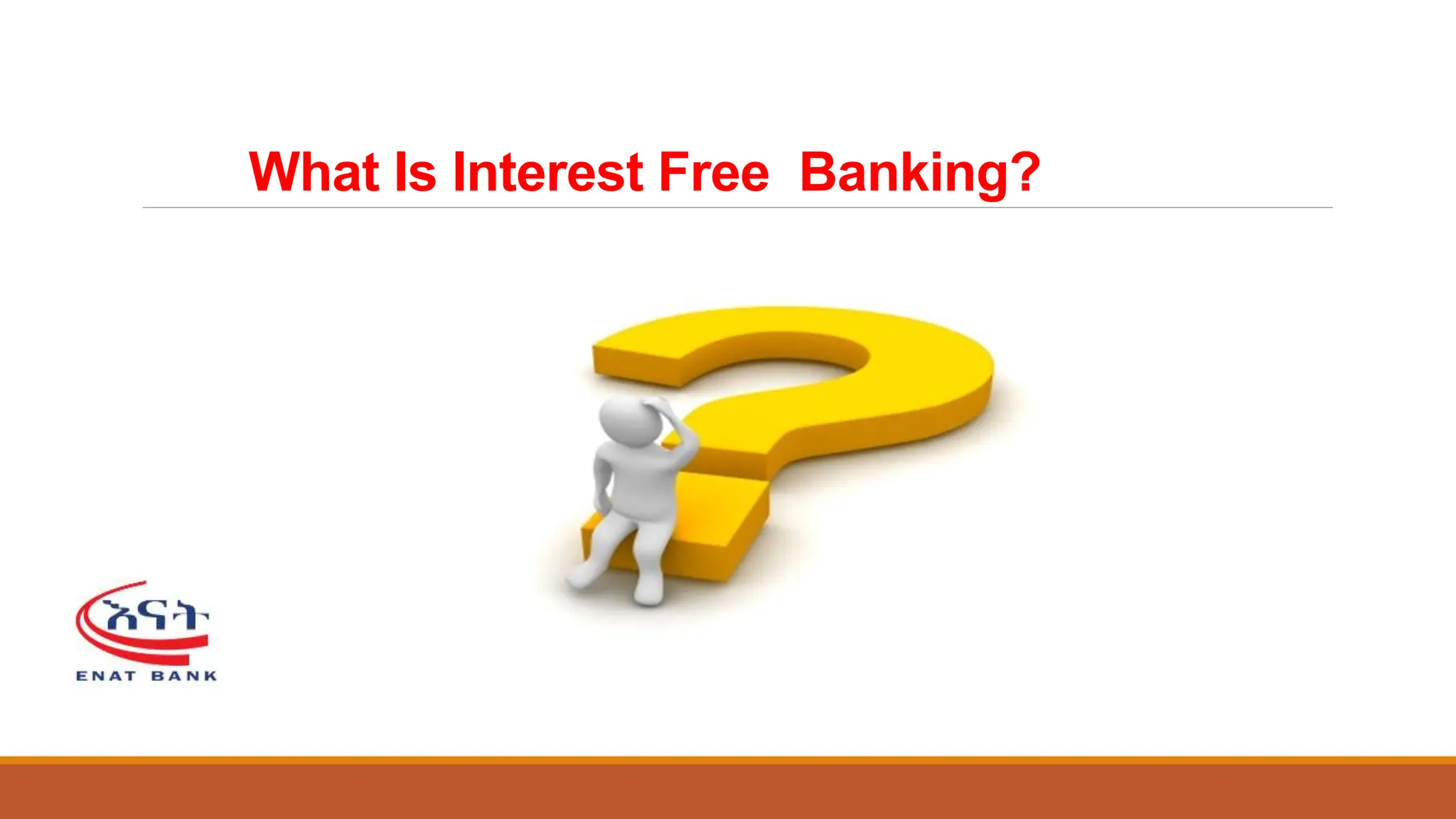 What Is Interest Free  Banking?

እናት

ENAT BANK